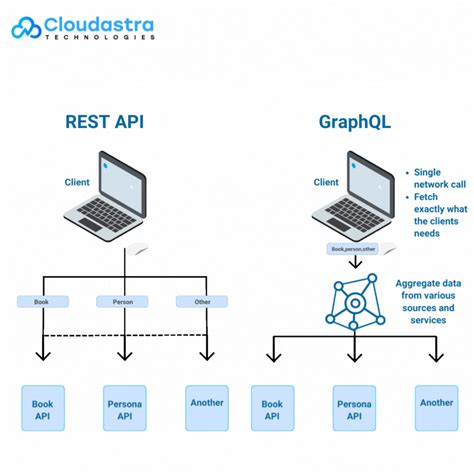 Cloudastra
TECHNOLOGIES

REST API

Client

Book

Person

Other

Book API

Persona API

Another

GraphQL

Client

• Single network call
• Fetch exactly what the clients needs

Book,person,other

Aggregate data from various sources and services

Book API

Persona API

Another